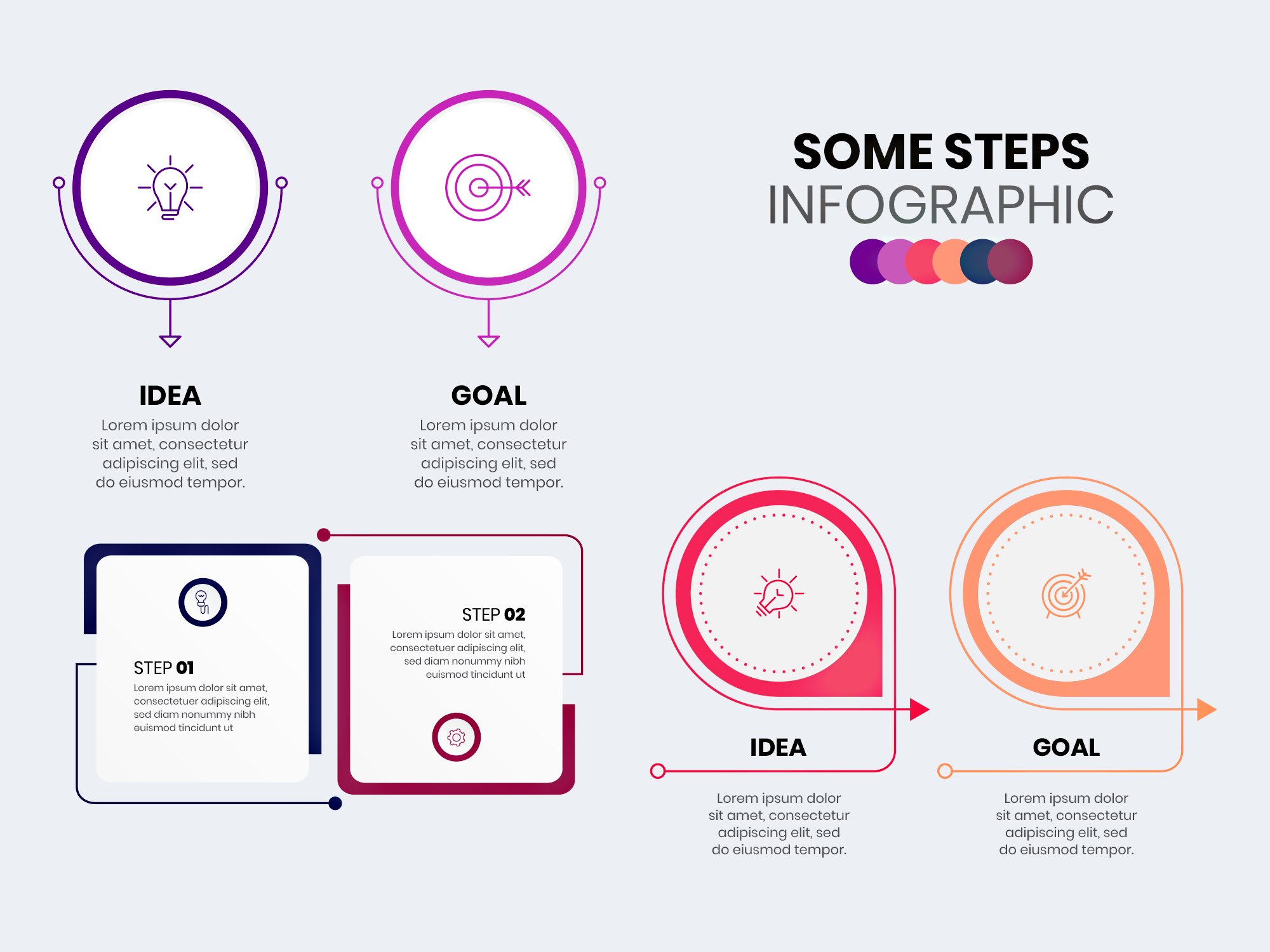 SOME STEPS
INFOGRAPHIC

IDEA
Lorem ipsum dolor sit amet, consectetur adipiscing elit, sed do eiusmod tempor.

GOAL
Lorem ipsum dolor sit amet, consectetur adipiscing elit, sed do eiusmod tempor.

STEP 01
Lorem ipsum dolor sit amet, consectetuer adipiscing elit, sed diam nonummy nibh euismod tincidunt ut

STEP 02
Lorem ipsum dolor sit amet, consectetuer adipiscing elit, sed diam nonummy nibh euismod tincidunt ut

IDEA
Lorem ipsum dolor sit amet, consectetur adipiscing elit, sed do eiusmod tempor.

GOAL
Lorem ipsum dolor sit amet, consectetur adipiscing elit, sed do eiusmod tempor.